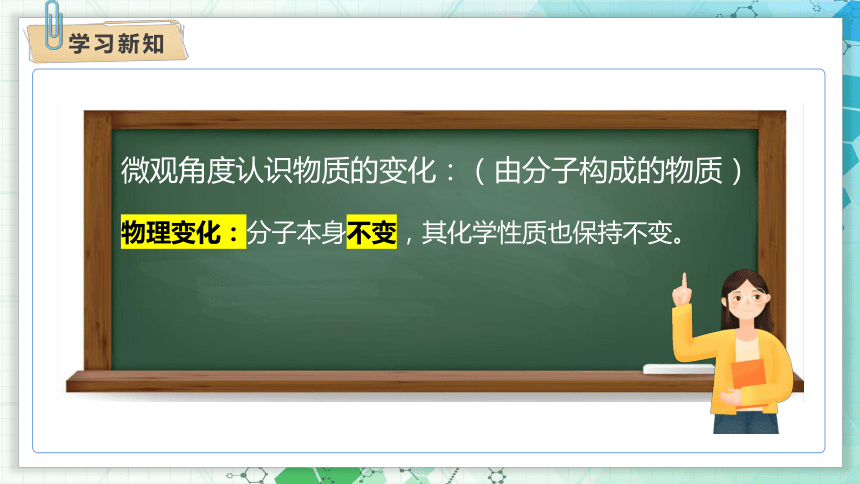 学习新知

微观角度认识物质的变化：（由分子构成的物质）

物理变化：分子本身不变，其化学性质也保持不变。